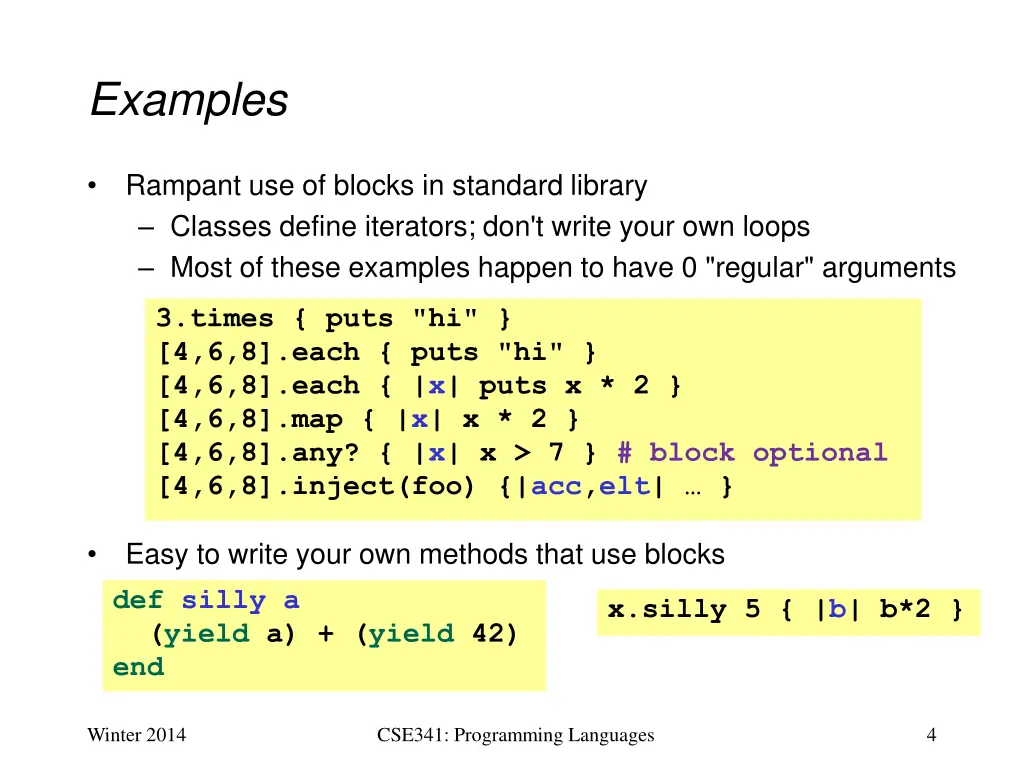 Examples

• Rampant use of blocks in standard library
– Classes define iterators; don't write your own loops
– Most of these examples happen to have 0 "regular" arguments

3.times { puts "hi" }
[4,6,8].each { puts "hi" }
[4,6,8].each { |x| puts x * 2 }
[4,6,8].map { |x| x * 2 }
[4,6,8].any? { |x| x > 7 } # block optional
[4,6,8].inject(foo) {|acc,elt| … }

• Easy to write your own methods that use blocks

def silly a
  (yield a) + (yield 42)
end

x.silly 5 { |b| b*2 }

Winter 2014

CSE341: Programming Languages

4